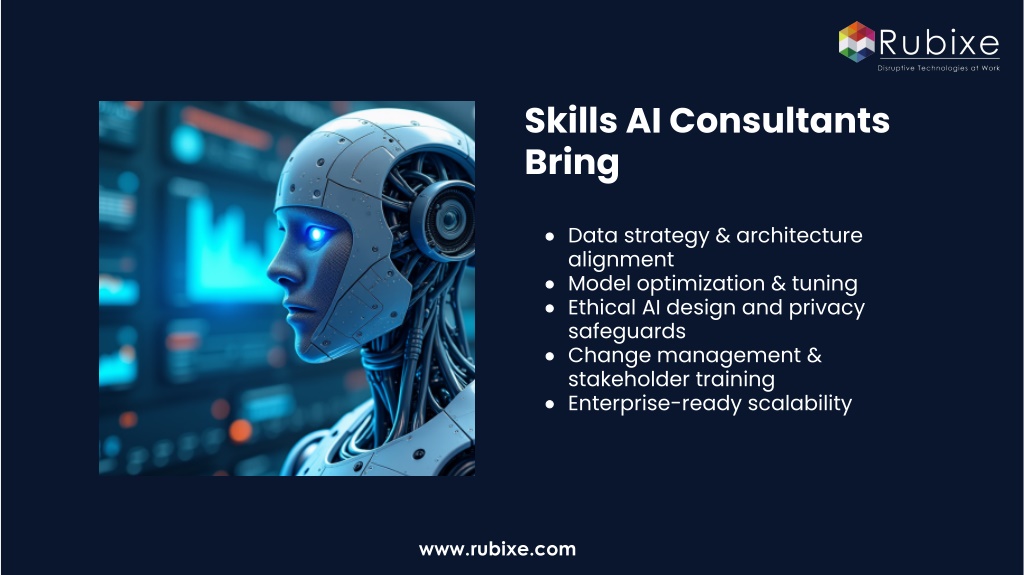 Rubixe
Disruptive Technologies at Work

Skills AI Consultants Bring

- Data strategy & architecture alignment
- Model optimization & tuning
- Ethical AI design and privacy safeguards
- Change management & stakeholder training
- Enterprise-ready scalability

www.rubixe.com